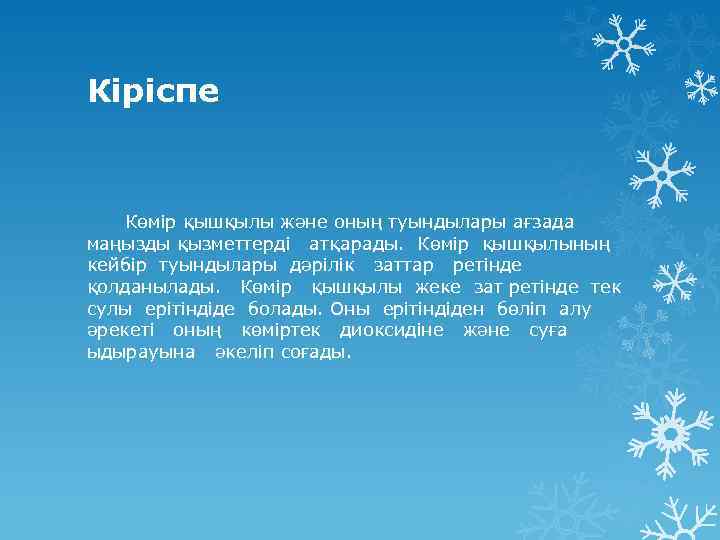 Кіріспе

Көмір қышқылы және оның туындылары ағзада маңызды қызметтерді атқарады. Көмір қышқылының кейбір туындылары дәрілік заттар ретінде қолданылады. Көмір қышқылы жеке зат ретінде тек сулы ерітіндіде болады. Оны ерітіндіден бөліп алу әрекеті оның көміртек диоксидіне және суға ыдырауына әкеліп соғады.